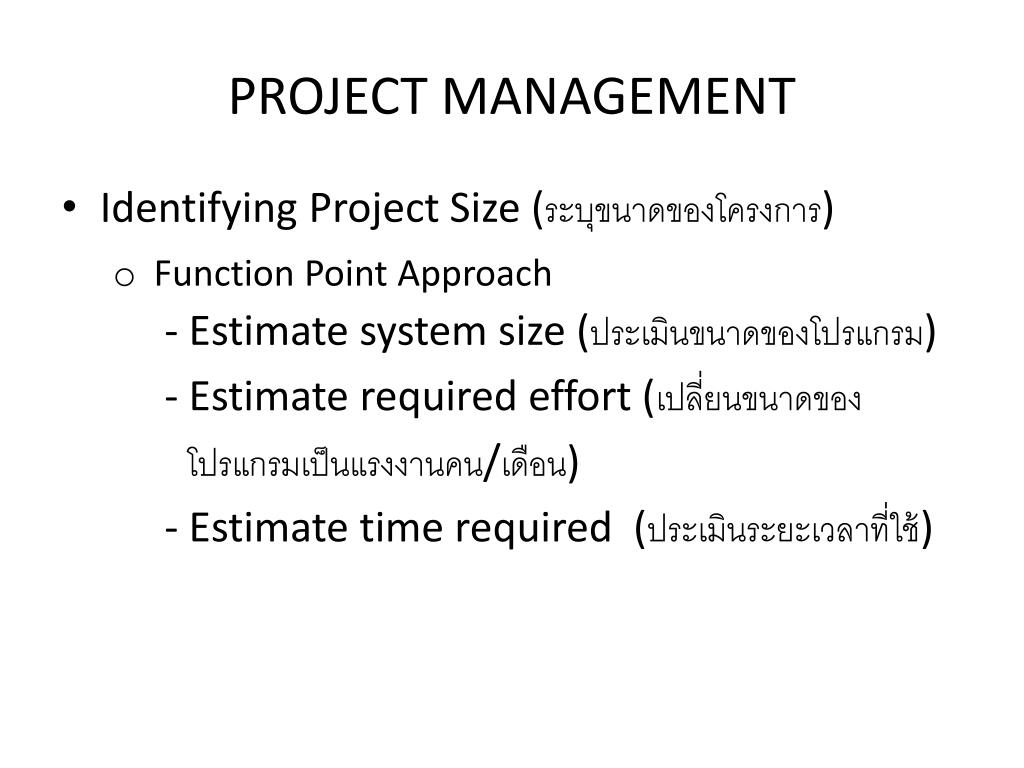 PROJECT MANAGEMENT

• Identifying Project Size (ระบุขนาดของโครงการ)

o Function Point Approach

- Estimate system size (ประเมินขนาดของโปรแกรม)

- Estimate required effort (เปลี่ยนขนาดของโปรแกรมเป็นแรงงานคน/เดือน)

- Estimate time required (ประเมินระยะเวลาที่ใช้)